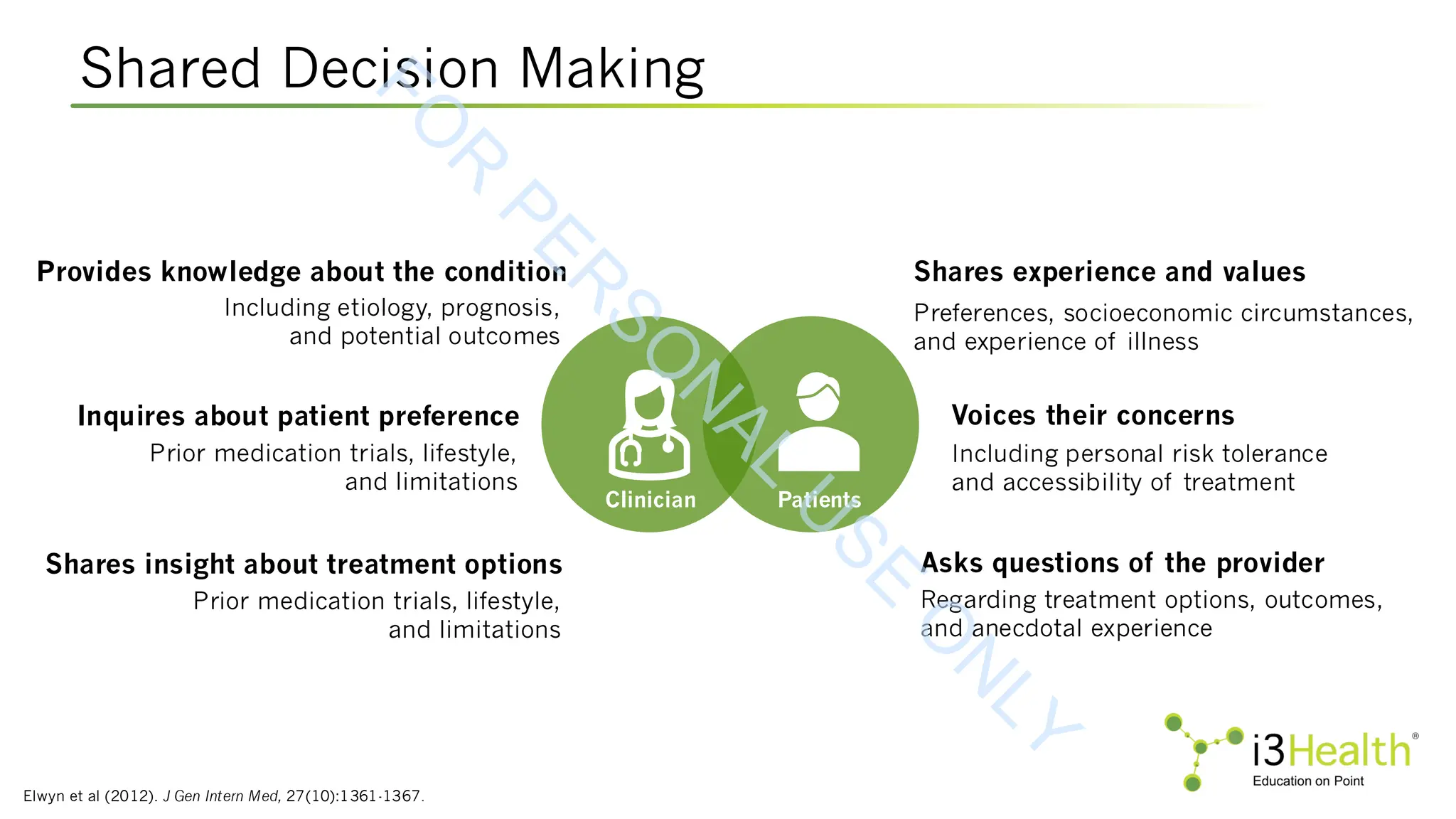 Shared Decision Making

FOR PERSONAL USE ONLY

Provides knowledge about the condition
Including etiology, prognosis, and potential outcomes

Inquires about patient preference
Prior medication trials, lifestyle, and limitations

Shares insight about treatment options
Prior medication trials, lifestyle, and limitations

Clinician

Patients

Shares experience and values
Preferences, socioeconomic circumstances, and experience of illness

Voices their concerns
Including personal risk tolerance and accessibility of treatment

Asks questions of the provider
Regarding treatment options, outcomes, and anecdotal experience

Elwyn et al (2012). J Gen Intern Med, 27(10):1361-1367.

i3Health®
Education on Point